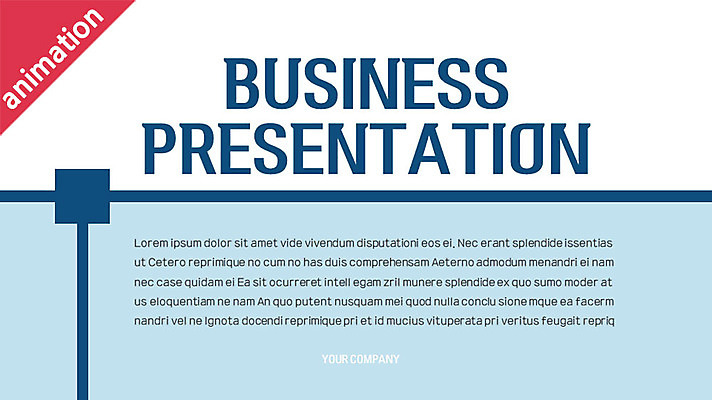 animation

BUSINESS PRESENTATION

Lorem ipsum dolor sit amet vide vivendum disputationi eos ei. Nec erant splendide issentias ut Cetero reprimique no cum no has duis comprehensam Aeterno admodum menandri ei nam nec case quidam ei Ea sit ocurreret intell egam zril munere splendide ex quo sumo moder at us eloquentiam ne nam An quo putent nusquam mei quod nulla conclu sione mque ea facerm nandri vel ne Ignota docendi reprimique pri et id mucius vituperata pri veritus feugait repriq

YOUR COMPANY